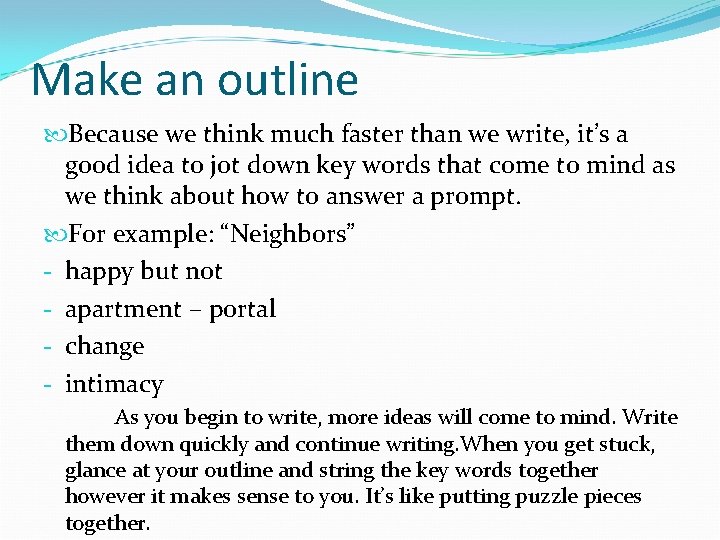 Make an outline

Because we think much faster than we write, it's a good idea to jot down key words that come to mind as we think about how to answer a prompt.

For example: "Neighbors"

- happy but not
- apartment – portal
- change
- intimacy

As you begin to write, more ideas will come to mind. Write them down quickly and continue writing.When you get stuck, glance at your outline and string the key words together however it makes sense to you. It's like putting puzzle pieces together.